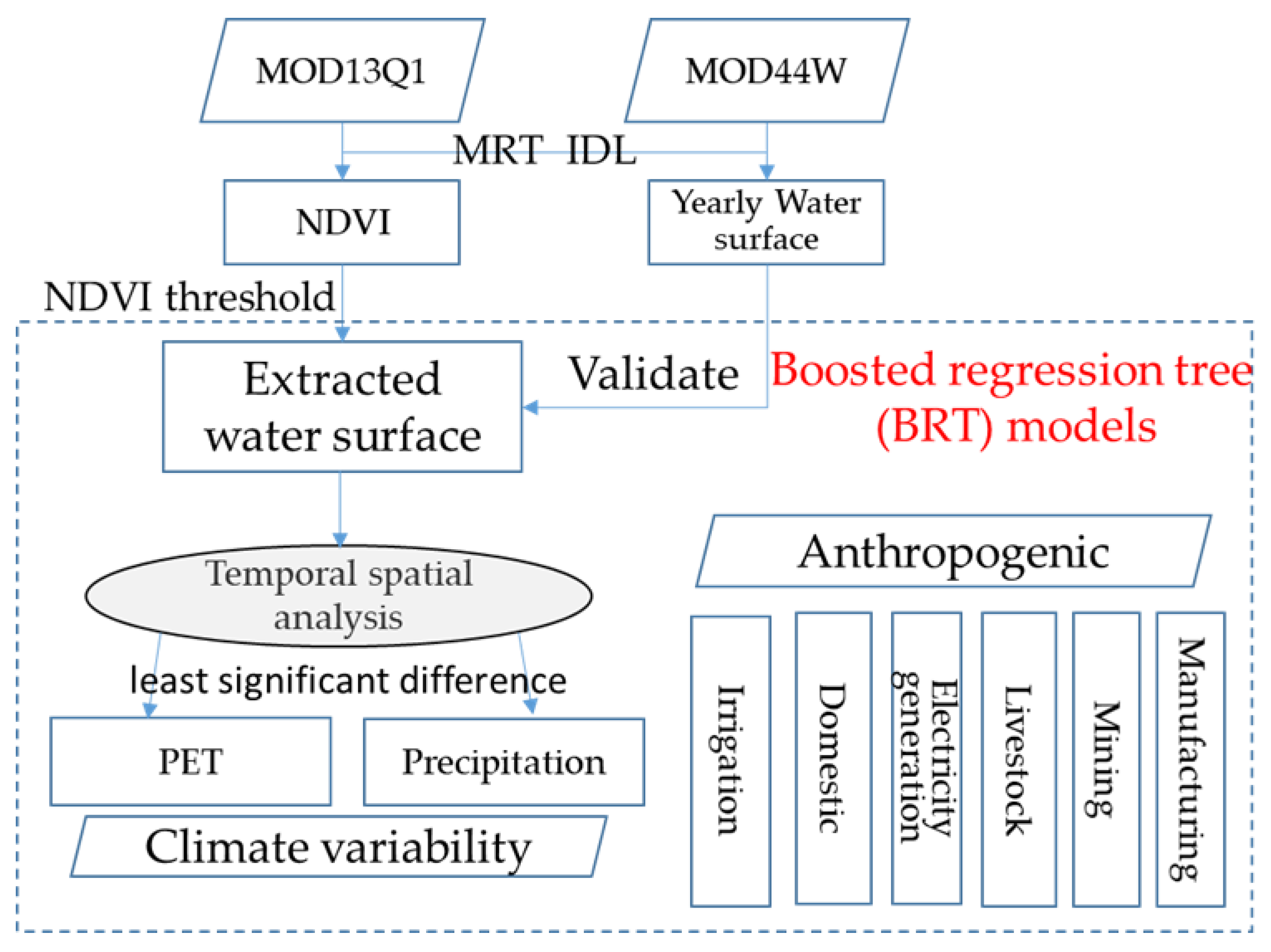 MOD13Q1

MOD44W

MRT IDL

NDVI

Yearly Water surface

NDVI threshold

Extracted water surface

Validate

Boosted regression tree (BRT) models

Temporal spatial analysis

least significant difference

PET

Precipitation

Climate variability

Anthropogenic

Irrigation

Domestic

Electricity generation

Livestock

Mining

Manufacturing